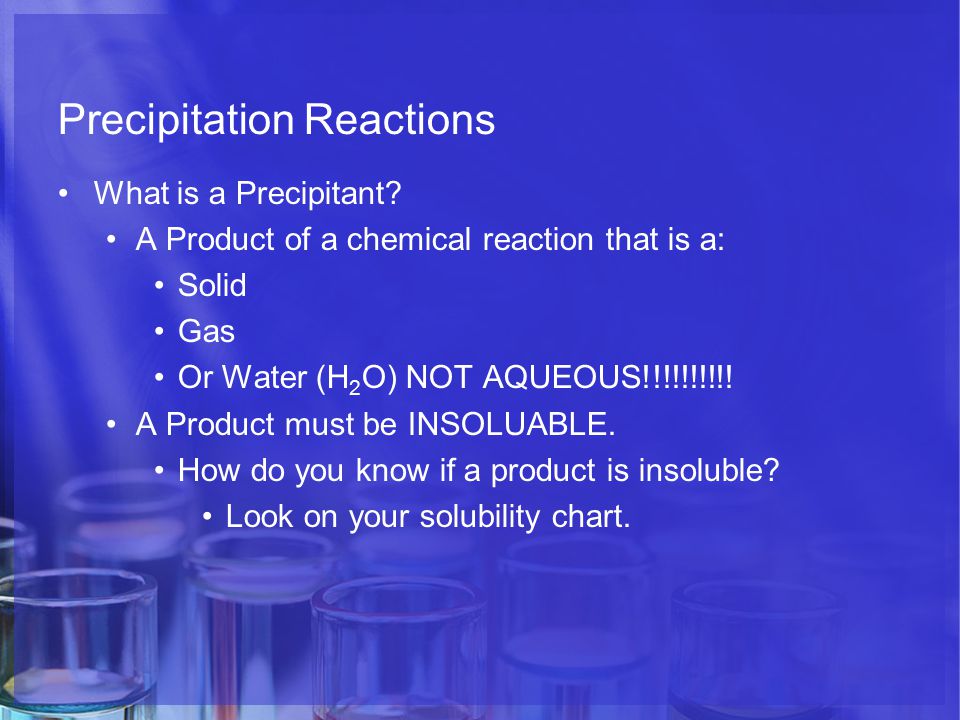 Precipitation Reactions

• What is a Precipitant?
• A Product of a chemical reaction that is a:
• Solid
• Gas
• Or Water ($H_2O$) NOT AQUEOUS!!!!!!!!!!
• A Product must be INSOLUABLE.
• How do you know if a product is insoluble?
• Look on your solubility chart.